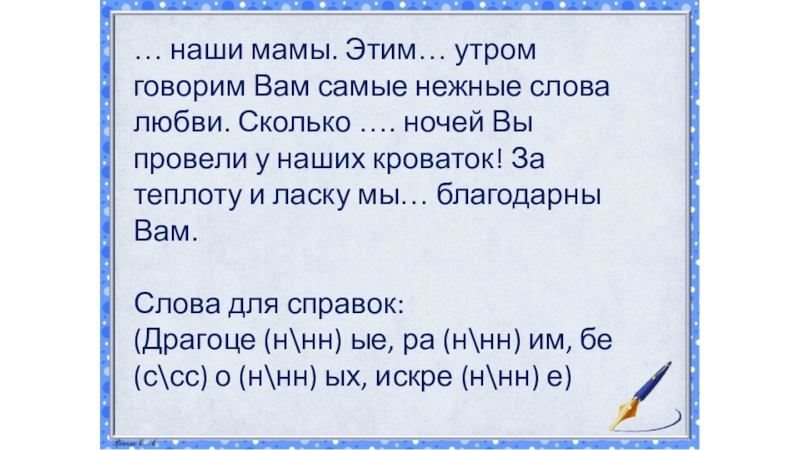 … наши мамы. Этим… утром говорим Вам самые нежные слова любви. Сколько …. ночей Вы провели у наших кроваток! За теплоту и ласку мы… благодарны Вам.

Слова для справок:
(Драгоце (н\нн) ые, ра (н\нн) им, бе (с\сс) о (н\нн) ых, искре (н\нн) е)